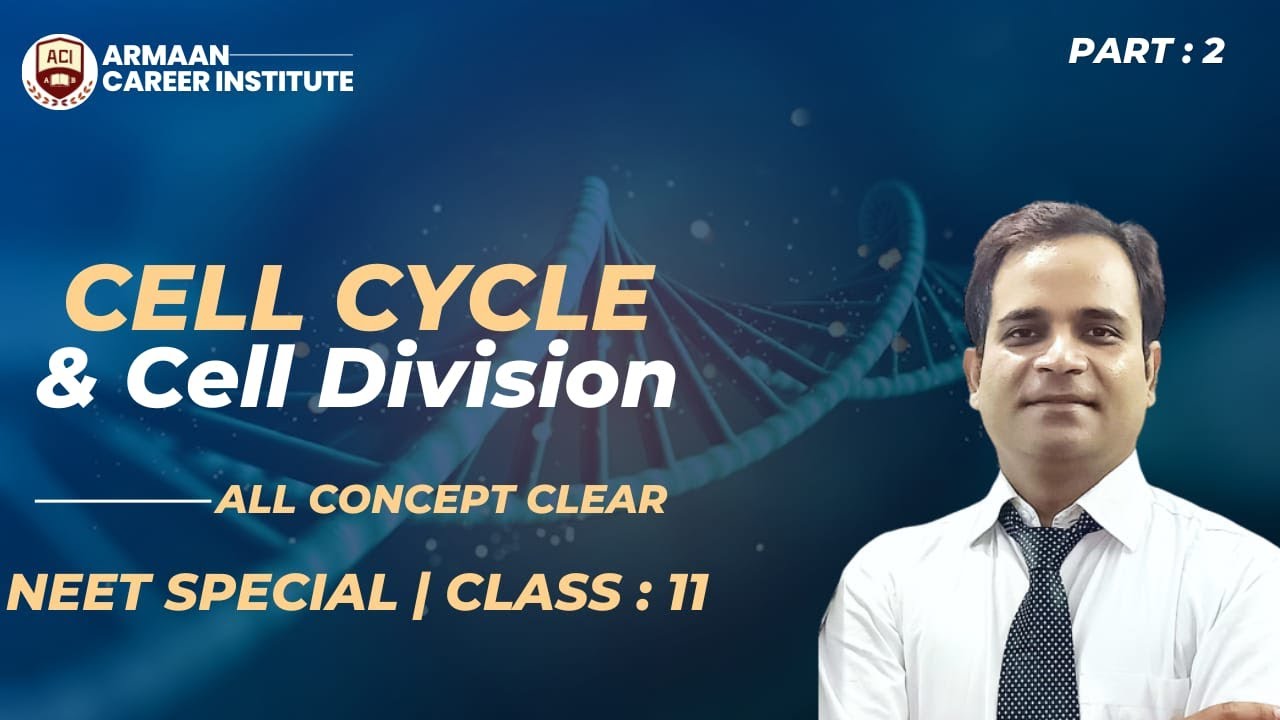 ACI
ARMAAN CAREER INSTITUTE

PART : 2

CELL CYCLE
& Cell Division

ALL CONCEPT CLEAR

NEET SPECIAL | CLASS : 11